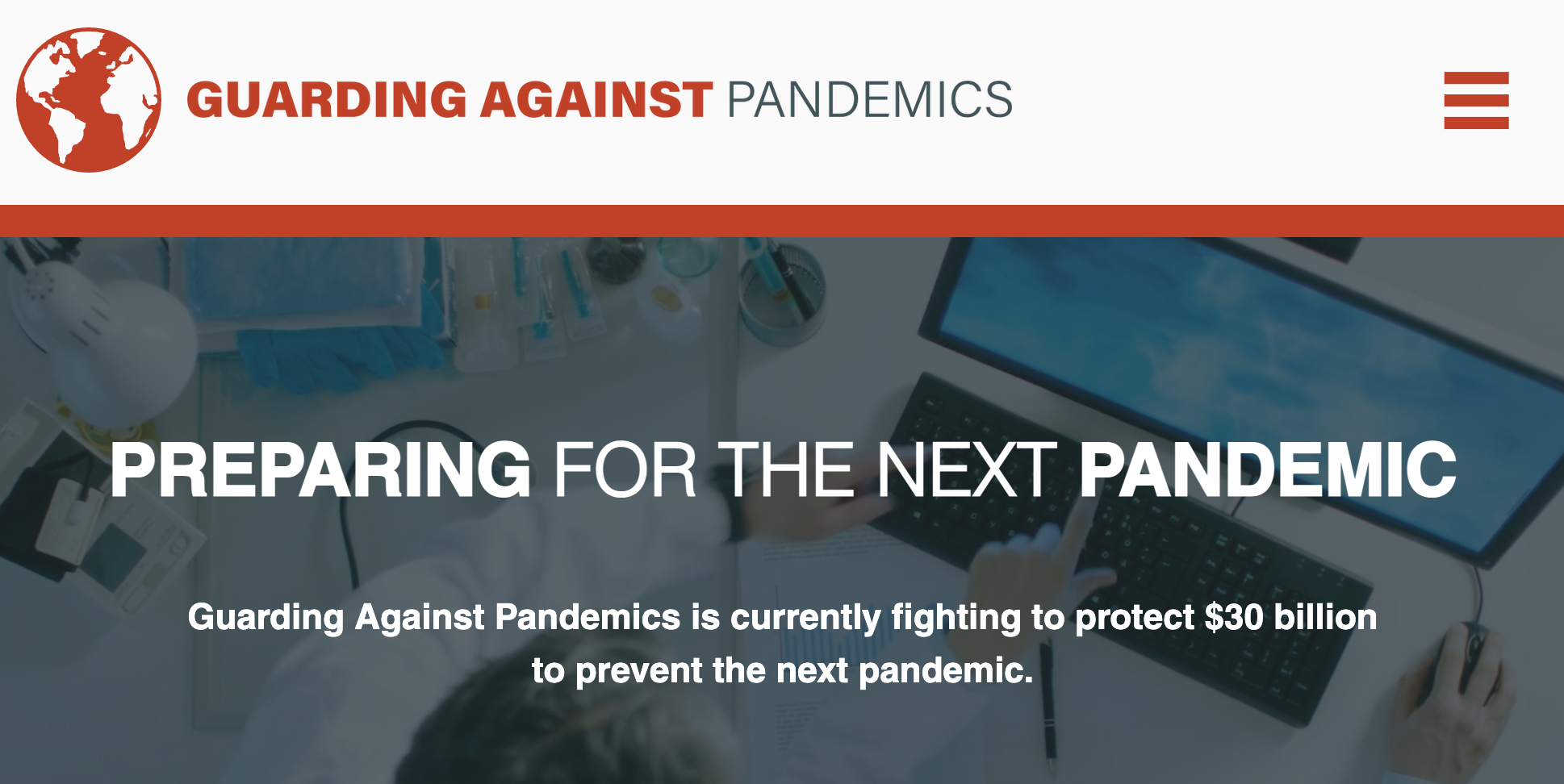 GUARDING AGAINST PANDEMICS

PREPARING FOR THE NEXT PANDEMIC

Guarding Against Pandemics is currently fighting to protect \$30 billion to prevent the next pandemic.